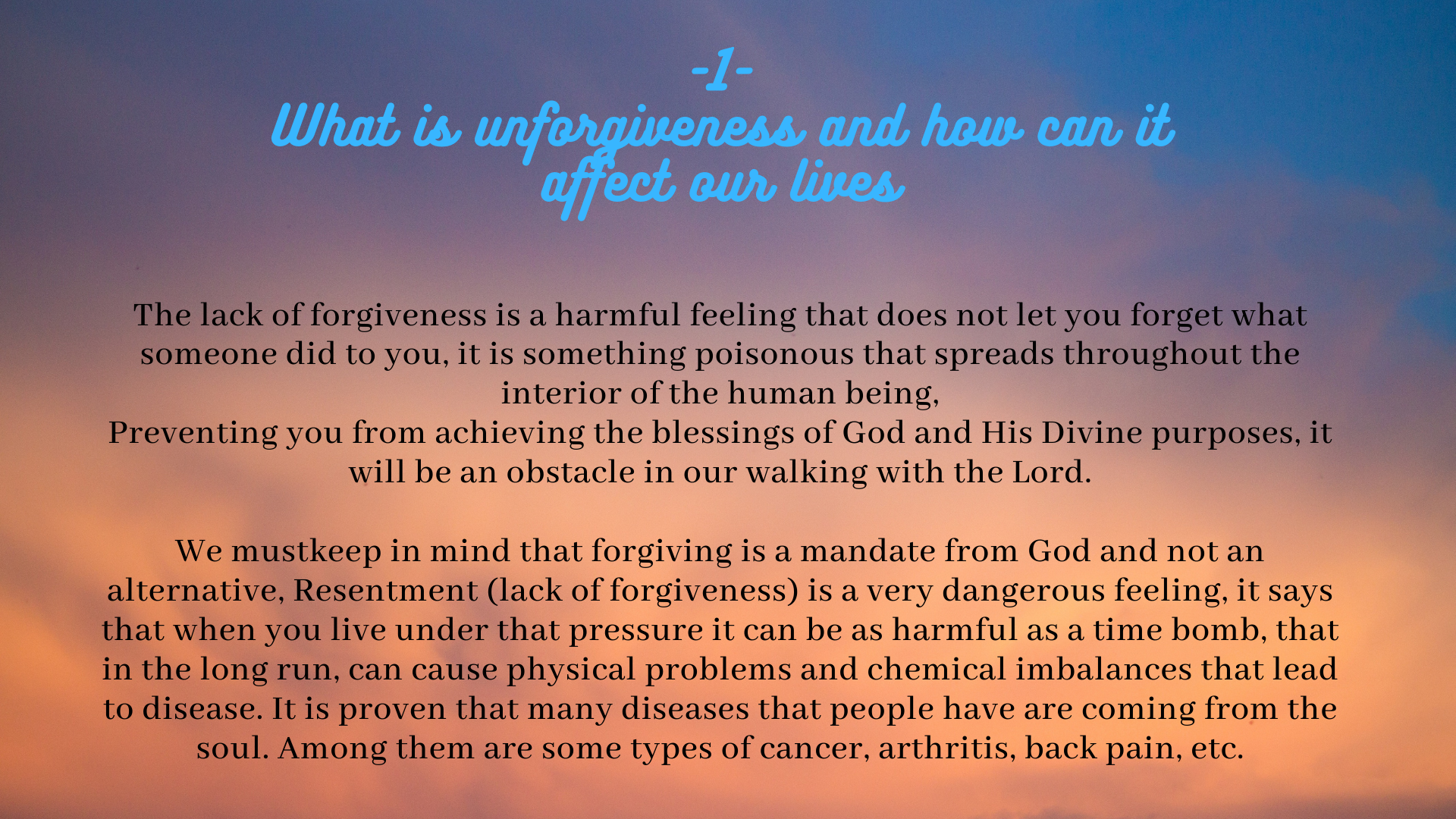 -1-
What is unforgiveness and how can it affect our lives

The lack of forgiveness is a harmful feeling that does not let you forget what someone did to you, it is something poisonous that spreads throughout the interior of the human being,
Preventing you from achieving the blessings of God and His Divine purposes, it will be an obstacle in our walking with the Lord.

We mustkeep in mind that forgiving is a mandate from God and not an alternative, Resentment (lack of forgiveness) is a very dangerous feeling, it says that when you live under that pressure it can be as harmful as a time bomb, that in the long run, can cause physical problems and chemical imbalances that lead to disease. It is proven that many diseases that people have are coming from the soul. Among them are some types of cancer, arthritis, back pain, etc.